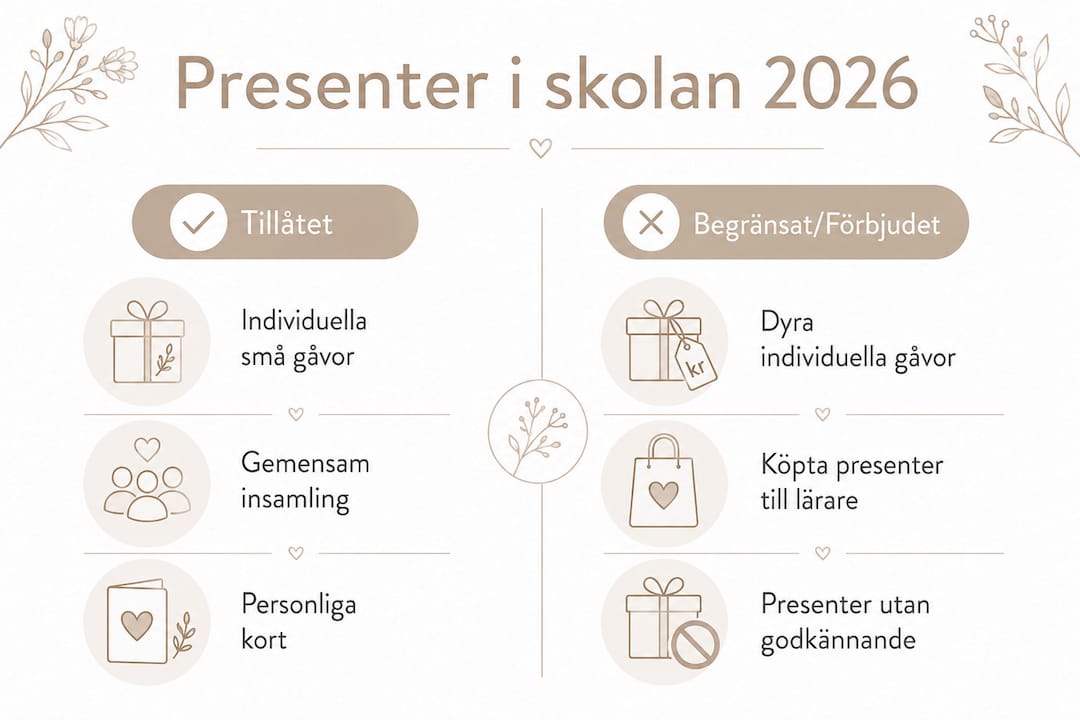 Presenter i skolan 2026

Tillåtet

Individuella små gåvor

Gemensam insamling

Personliga kort

Begränsat/Förbjudet

kr

Dyra individuella gåvor

Köpta presenter till lärare

Presenter utan godkännande